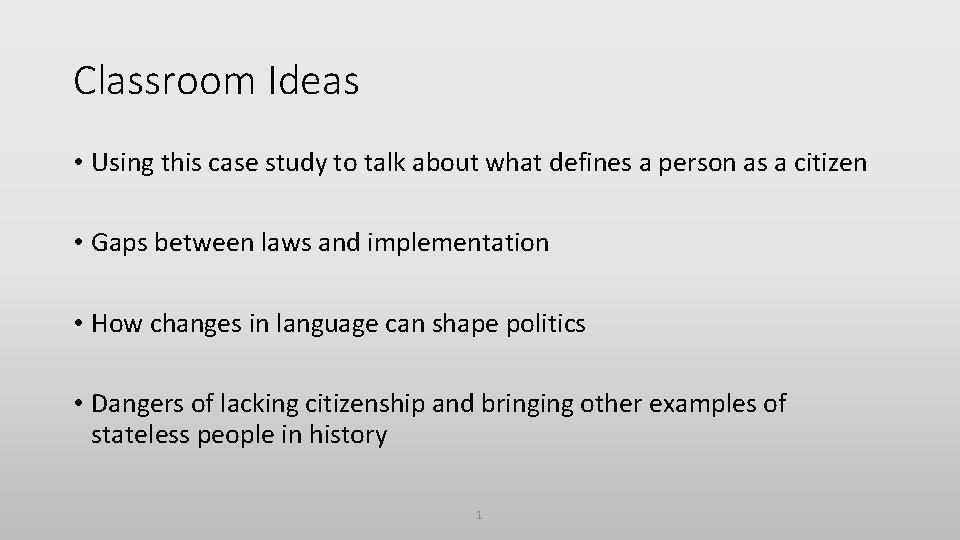 Classroom Ideas

• Using this case study to talk about what defines a person as a citizen

• Gaps between laws and implementation

• How changes in language can shape politics

• Dangers of lacking citizenship and bringing other examples of stateless people in history

1